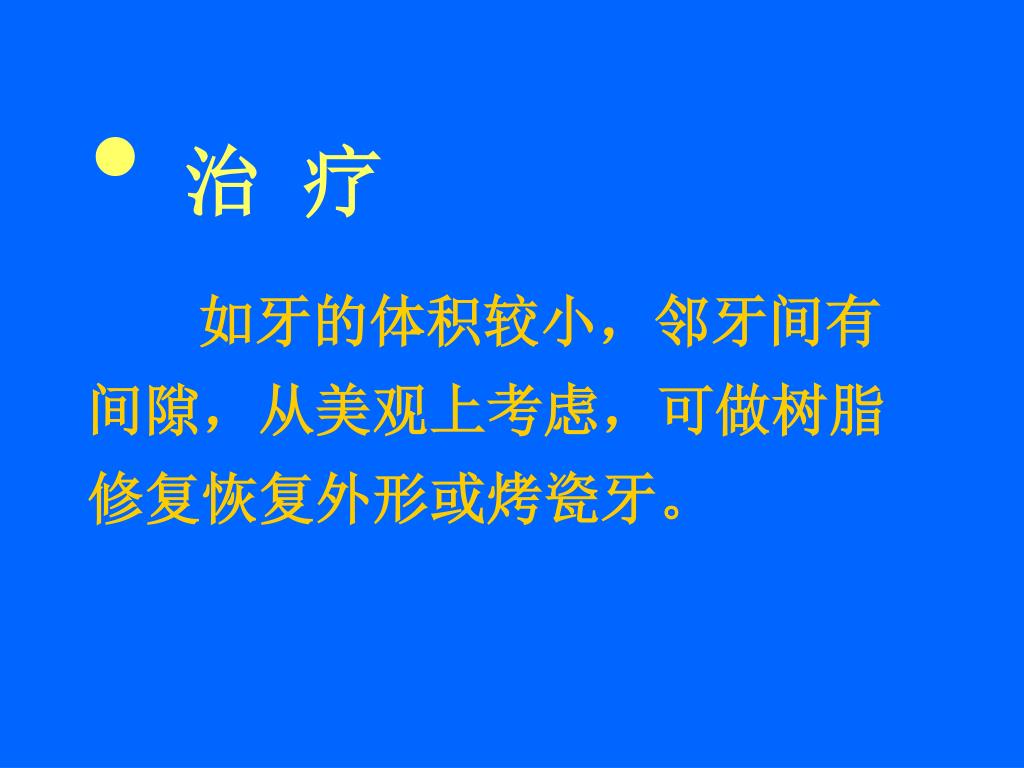 • 治 疗

如牙的体积较小，邻牙间有间隙，从美观上考虑，可做树脂修复恢复外形或烤瓷牙。